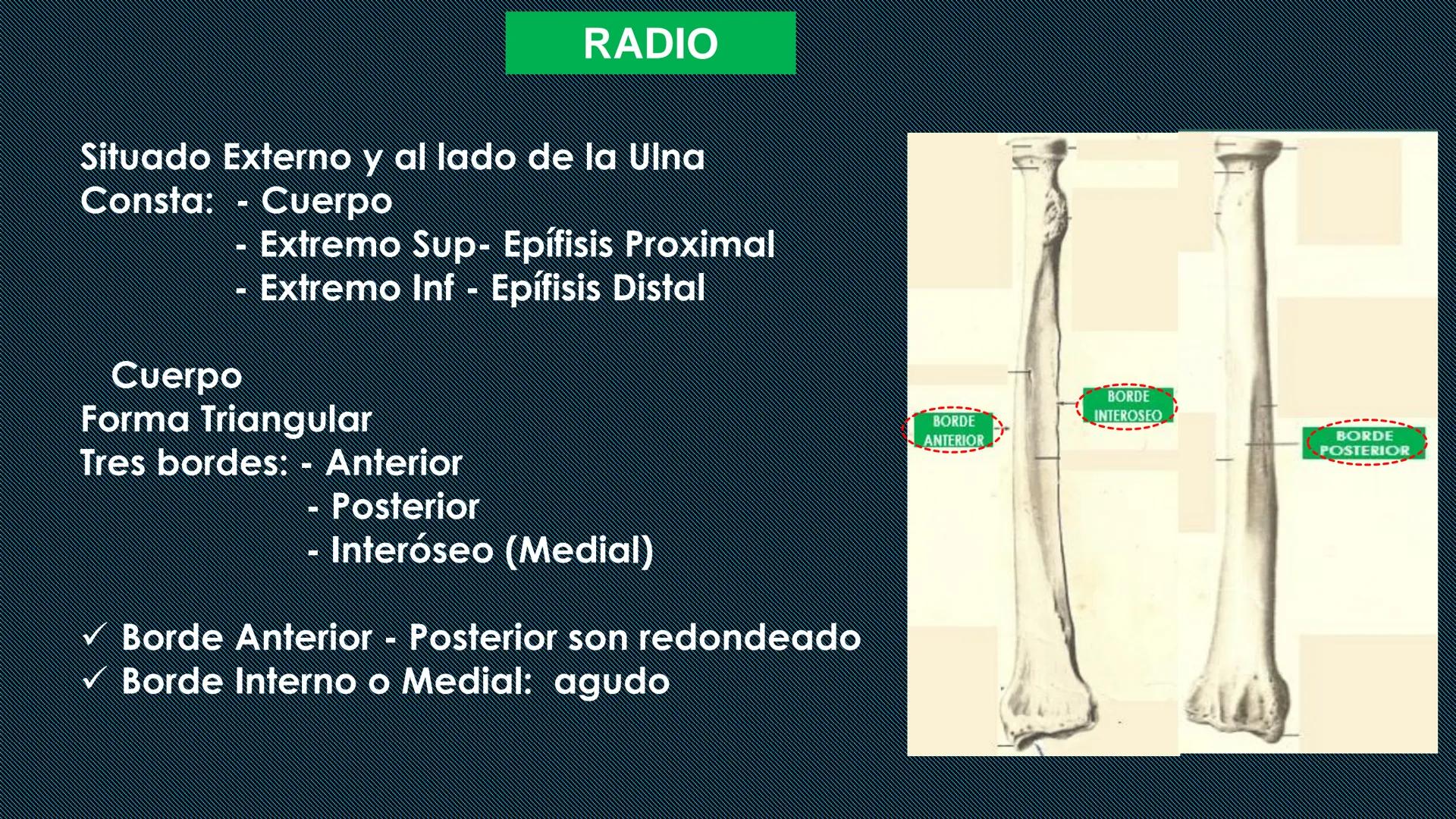 RADIO

Situado Externo y al lado de la Ulna
Consta: - Cuerpo
- Extremo Sup- Epífisis Proximal
- Extremo Inf - Epífisis Distal

Cuerpo
Forma Triangular
Tres bordes: - Anterior
- Posterior
- Interóseo (Medial)

✓ Borde Anterior - Posterior son redondeado
✓ Borde Interno o Medial: agudo

BORDE ANTERIOR
BORDE INTEROSEO
BORDE POSTERIOR